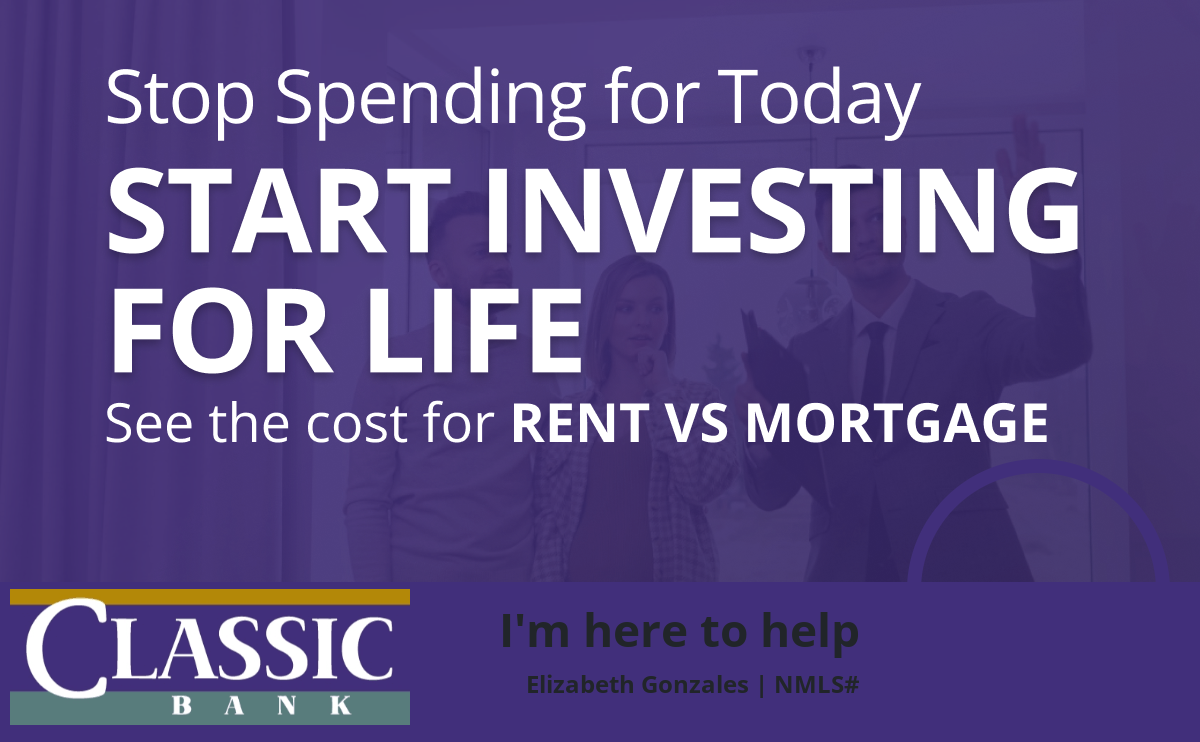 Stop Spending for Today

START INVESTING FOR LIFE

See the cost for RENT VS MORTGAGE

CLASSIC BANK

I'm here to help

Elizabeth Gonzales | NMLS#